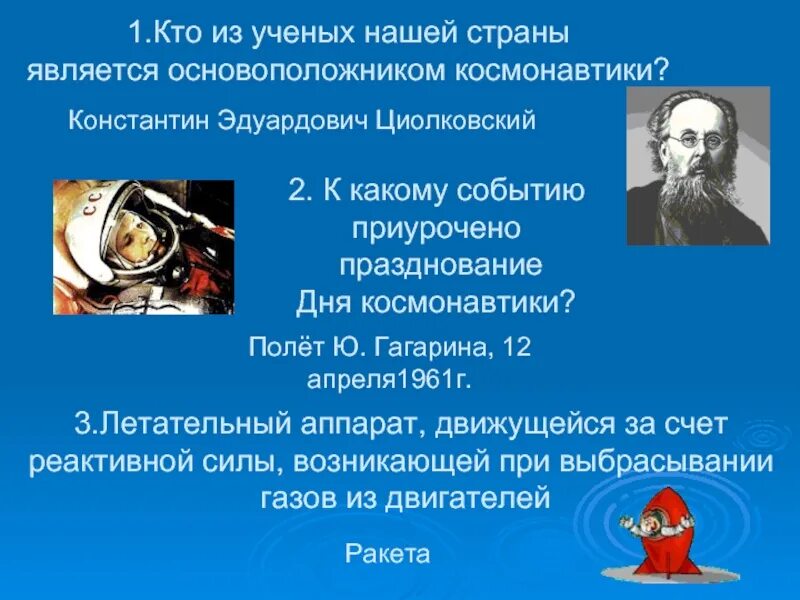 1.Кто из ученых нашей страны является основоположником космонавтики?

Константин Эдуардович Циолковский

2. К какому событию приурочено празднование Дня космонавтики?

Полёт Ю. Гагарина, 12 апреля1961г.

3.Летательный аппарат, движущейся за счет реактивной силы, возникающей при выбрасывании газов из двигателей

Ракета